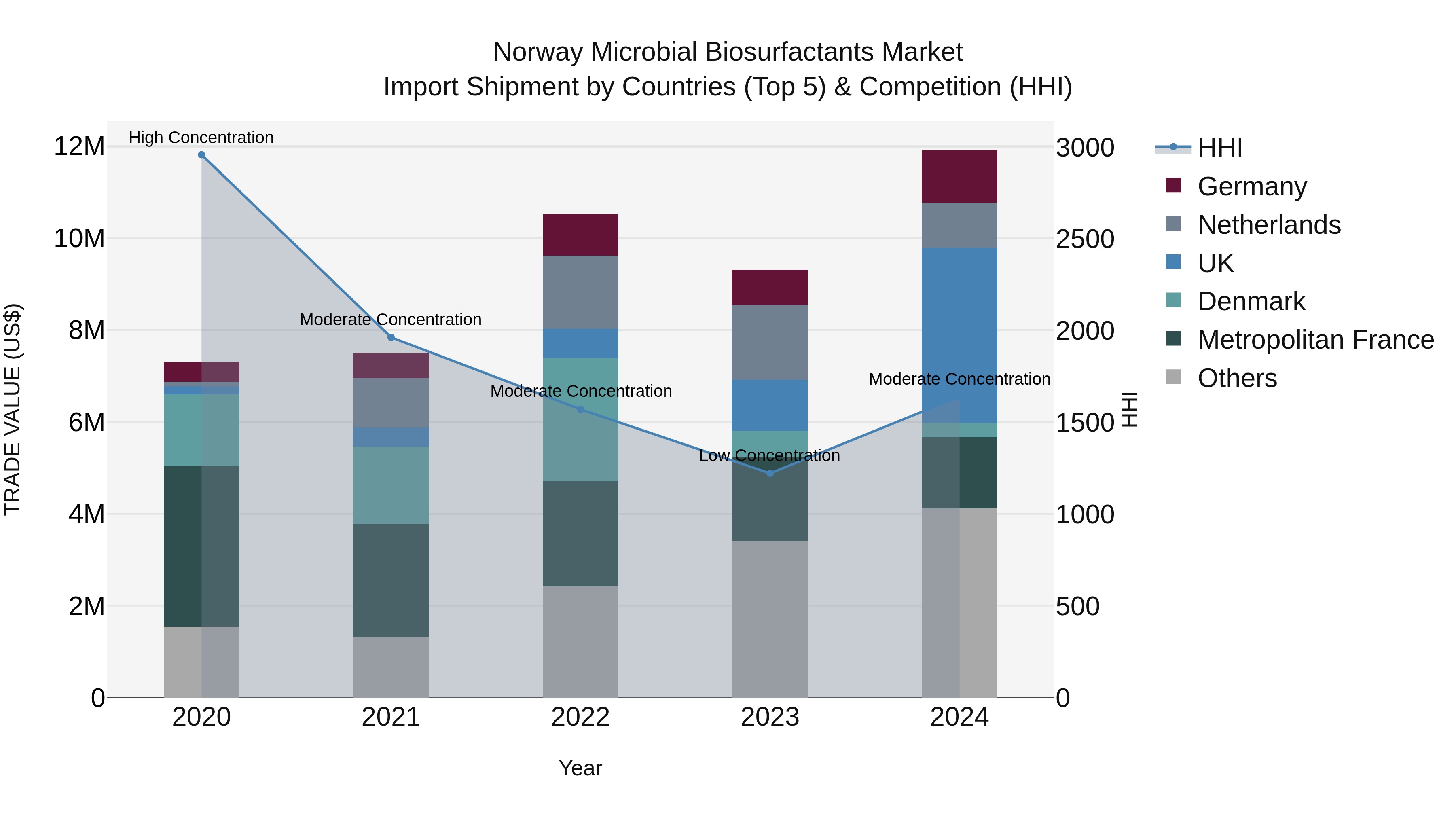 Norway Microbial Biosurfactants Market
Import Shipment by Countries (Top 5) & Competition (HHI)

TRADE VALUE (US$)

12M
10M
8M
6M
4M
2M
0

High Concentration
Moderate Concentration
Moderate Concentration
Low Concentration
Moderate Concentration

2020
2021
2022
2023
2024

Year

3000
2500
2000
1500
1000
500
0

HHI

HHI
Germany
Netherlands
UK
Denmark
Metropolitan France
Others